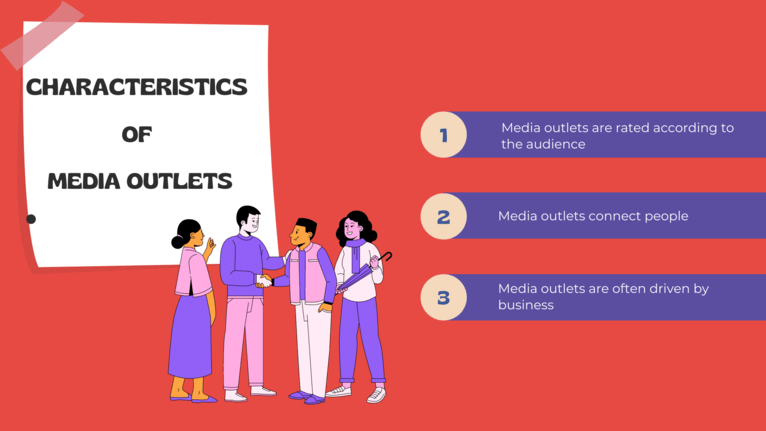 CHARACTERISTICS
OF
MEDIA OUTLETS

1 Media outlets are rated according to the audience

2 Media outlets connect people

3 Media outlets are often driven by business